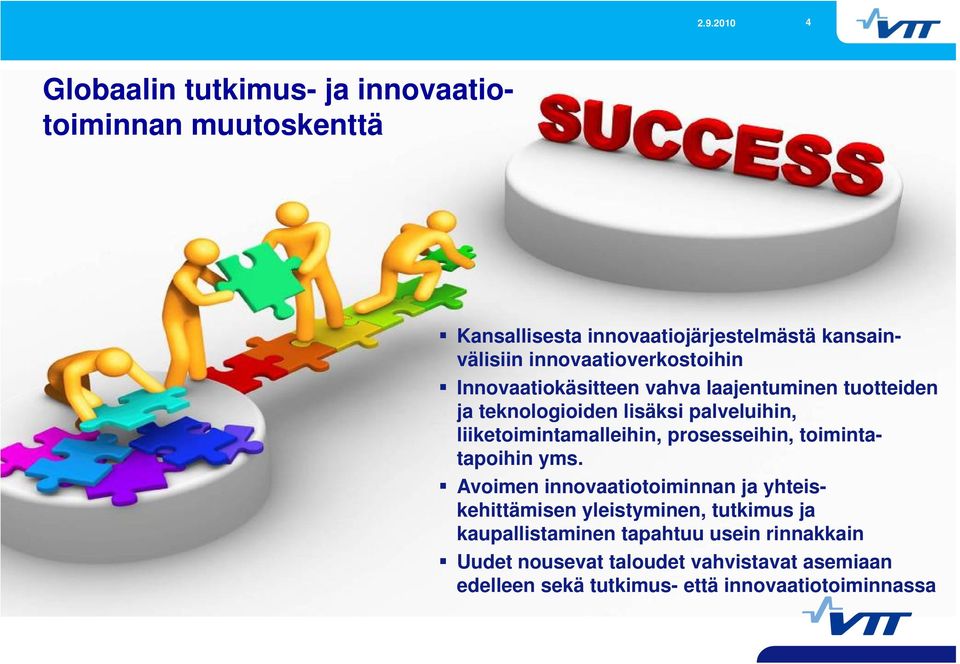 2.9.2010

4

VTT

Globaalin tutkimus- ja innovaatiotoiminnan muutoskenttä

SUCCESS

▪ Kansallisesta innovaatiojärjestelmästä kansainvälisiin innovaatioverkostoihin
▪ Innovaatiokäsitteen vahva laajentuminen tuotteiden ja teknologioiden lisäksi palveluihin, liiketoimintamalleihin, prosesseihin, toimintatapoihin yms.
▪ Avoimen innovaatiotoiminnan ja yhteiskehittämisen yleistyminen, tutkimus ja kaupallistaminen tapahtuu usein rinnakkain
▪ Uudet nousevat taloudet vahvistavat asemiaan edelleen sekä tutkimus- että innovaatiotoiminnassa

VTT